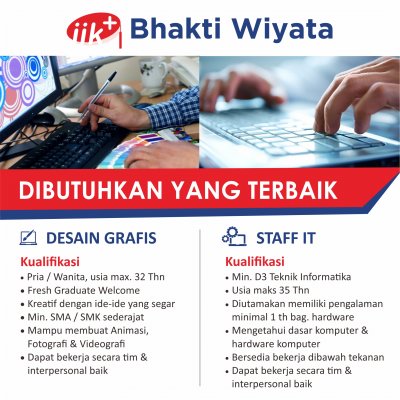 iik+ Bhakti Wiyata

DIBUTUHKAN YANG TERBAIK

DESAIN GRAFIS

Kualifikasi
• Pria / Wanita, usia max. 32 Thn
• Fresh Graduate Welcome
• Kreatif dengan ide-ide yang segar
• Min. SMA / SMK sederajat
• Mampu membuat Animasi, Fotografi & Videografi
• Dapat bekerja secara tim & interpersonal baik

STAFF IT

Kualifikasi
• Min. D3 Teknik Informatika
• Usia maks 35 Thn
• Diutamakan memiliki pengalaman minimal 1 th bag. hardware
• Mengetahui dasar komputer & hardware komputer
• Bersedia bekerja dibawah tekanan
• Dapat bekerja secara tim & interpersonal baik